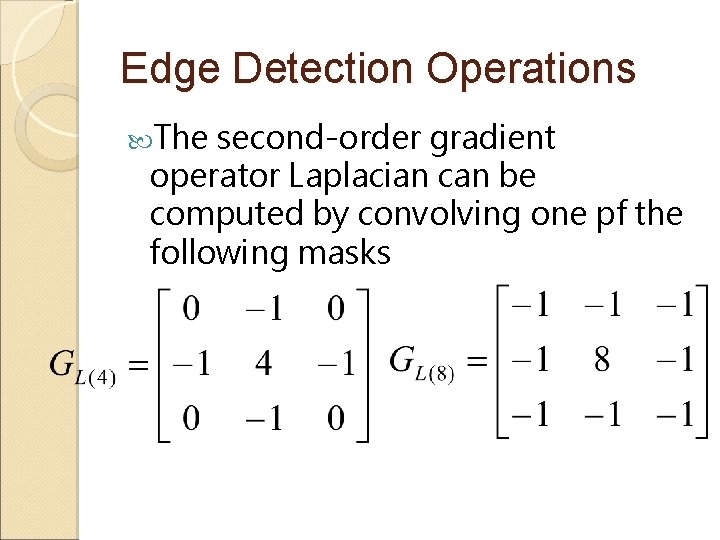 Edge Detection Operations

The second-order gradient operator Laplacian can be computed by convolving one pf the following masks

$G_{L(4)} = \begin{bmatrix} 0 & -1 & 0 \\ -1 & 4 & -1 \\ 0 & -1 & 0 \end{bmatrix}$ $G_{L(8)} = \begin{bmatrix} -1 & -1 & -1 \\ -1 & 8 & -1 \\ -1 & -1 & -1 \end{bmatrix}$